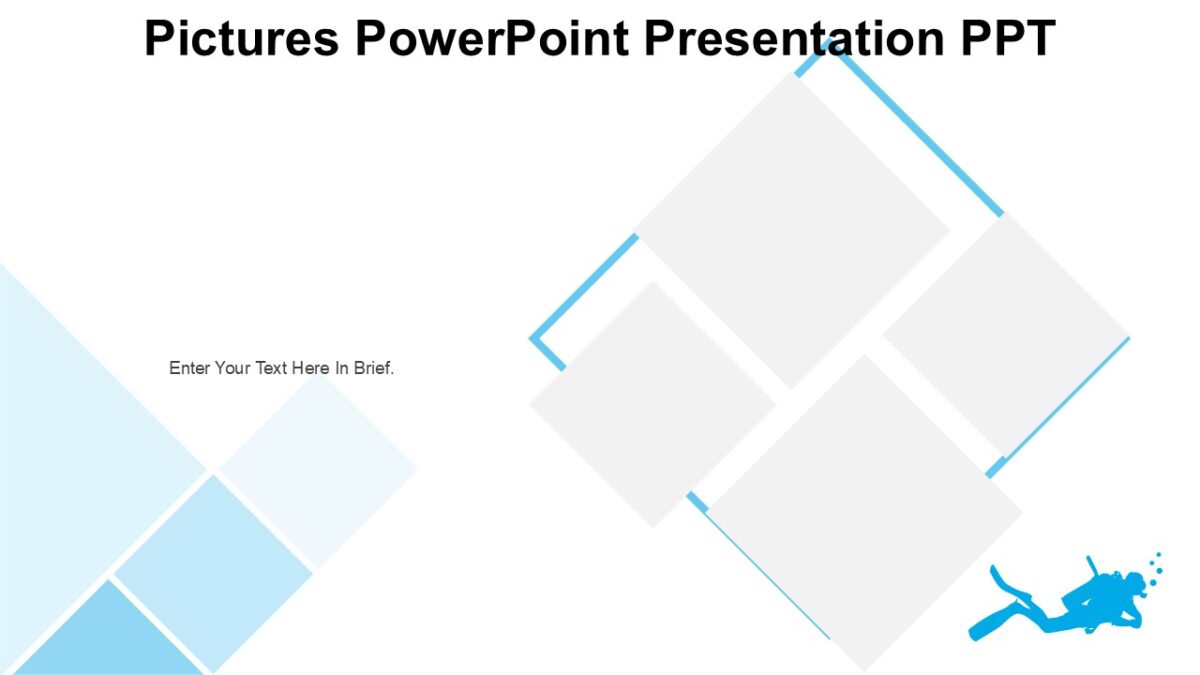 Pictures PowerPoint Presentation PPT

Enter Your Text Here In Brief.